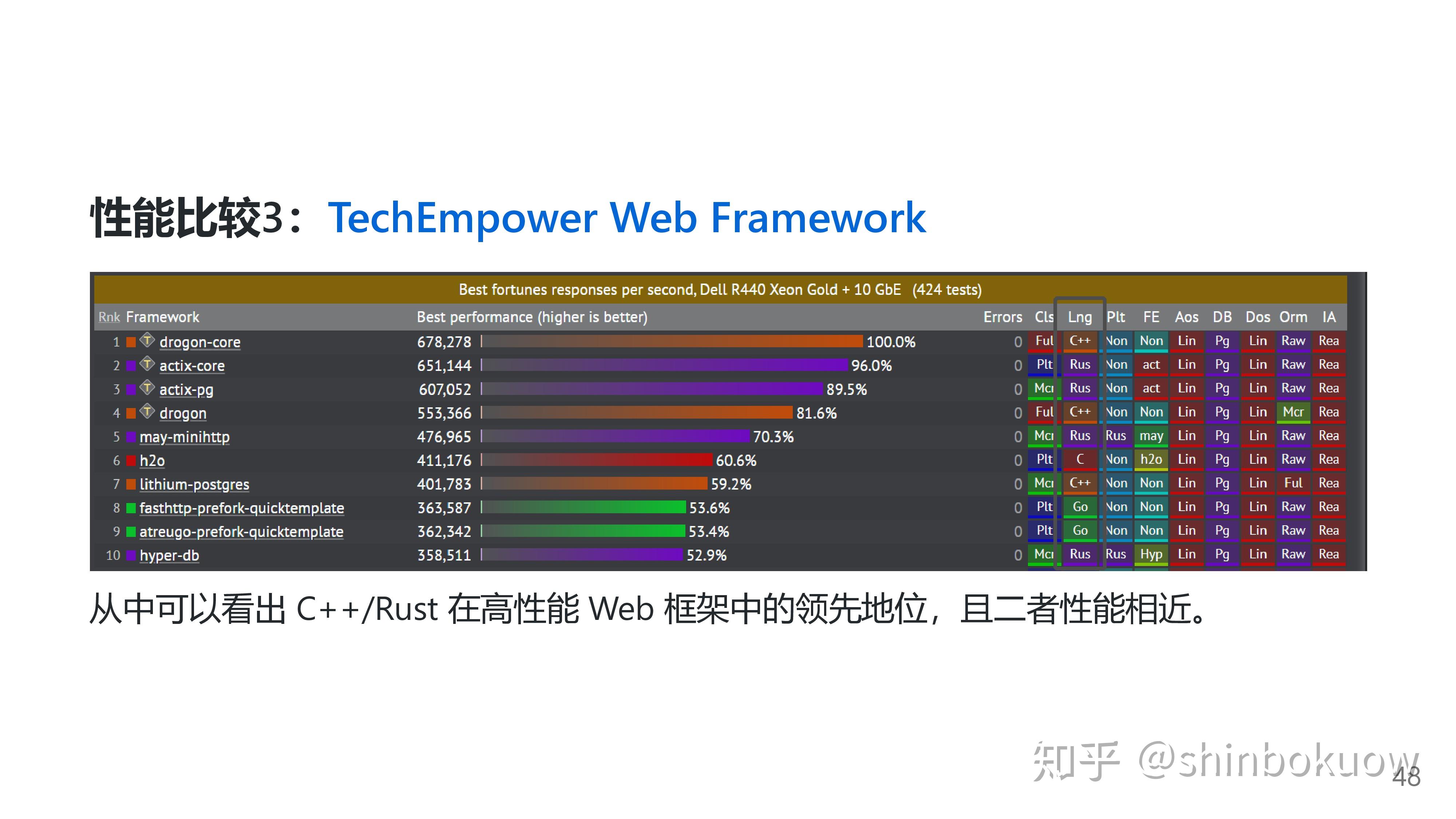 性能比较3：TechEmpower Web Framework

Best fortunes responses per second, Dell R440 Xeon Gold + 10 GbE (424 tests)

| Rnk | Framework | Best performance (higher is better) | | Errors | Cls | Lng | Plt | FE | Aos | DB | Dos | Orm | IA |
|---|---|---|---|---|---|---|---|---|---|---|---|---|---|
| 1 | drogon-core | 678,278 | 100.0% | 0 | Ful | C++ | Non | Non | Lin | Pg | Lin | Raw | Rea |
| 2 | actix-core | 651,144 | 96.0% | 0 | Plt | Rus | Non | act | Lin | Pg | Lin | Raw | Rea |
| 3 | actix-pg | 607,052 | 89.5% | 0 | Mcr | Rus | Non | act | Lin | Pg | Lin | Raw | Rea |
| 4 | drogon | 553,366 | 81.6% | 0 | Ful | C++ | Non | Non | Lin | Pg | Lin | Mcr | Rea |
| 5 | may-minihttp | 476,965 | 70.3% | 0 | Mcr | Rus | Rus | may | Lin | Pg | Lin | Raw | Rea |
| 6 | h2o | 411,176 | 60.6% | 0 | Plt | C | Non | h2o | Lin | Pg | Lin | Raw | Rea |
| 7 | lithium-postgres | 401,783 | 59.2% | 0 | Mcr | C++ | Non | Non | Lin | Pg | Lin | Ful | Rea |
| 8 | fasthttp-prefork-quicktemplate | 363,587 | 53.6% | 0 | Plt | Go | Non | Non | Lin | Pg | Lin | Raw | Rea |
| 9 | atreugo-prefork-quicktemplate | 362,342 | 53.4% | 0 | Plt | Go | Non | Non | Lin | Pg | Lin | Raw | Rea |
| 10 | hyper-db | 358,511 | 52.9% | 0 | Mcr | Rus | Rus | Hyp | Lin | Pg | Lin | Raw | Rea |

从中可以看出 C++/Rust 在高性能 Web 框架中的领先地位，且二者性能相近。

知乎 @shinbokuow
48